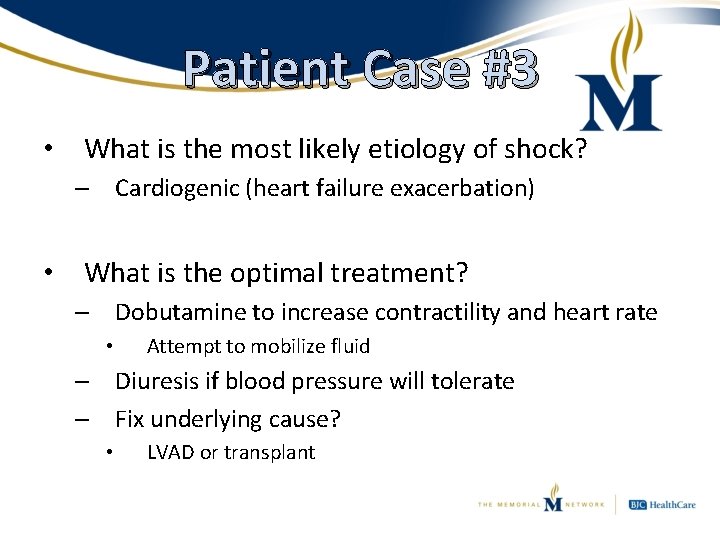 Patient Case #3

M

• What is the most likely etiology of shock?
– Cardiogenic (heart failure exacerbation)

• What is the optimal treatment?
– Dobutamine to increase contractility and heart rate
• Attempt to mobilize fluid
– Diuresis if blood pressure will tolerate
– Fix underlying cause?
• LVAD or transplant

THE MEMORIAL M NETWORK | BJC HealthCare